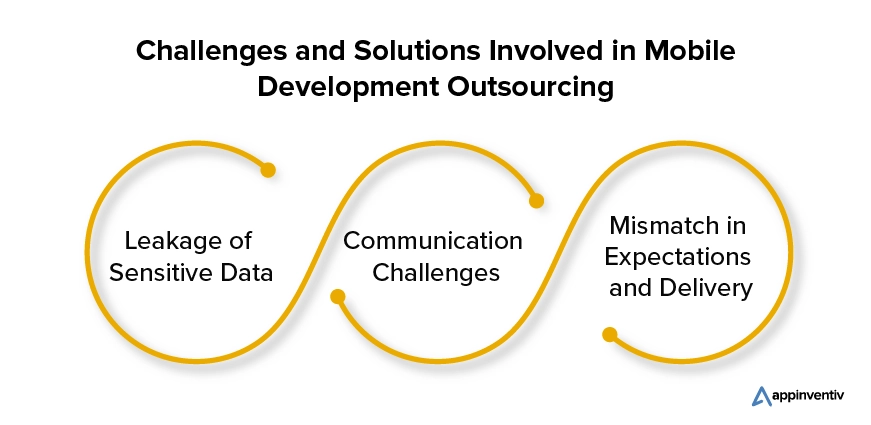 Challenges and Solutions Involved in Mobile Development Outsourcing

Leakage of Sensitive Data

Communication Challenges

Mismatch in Expectations and Delivery

appinventiv